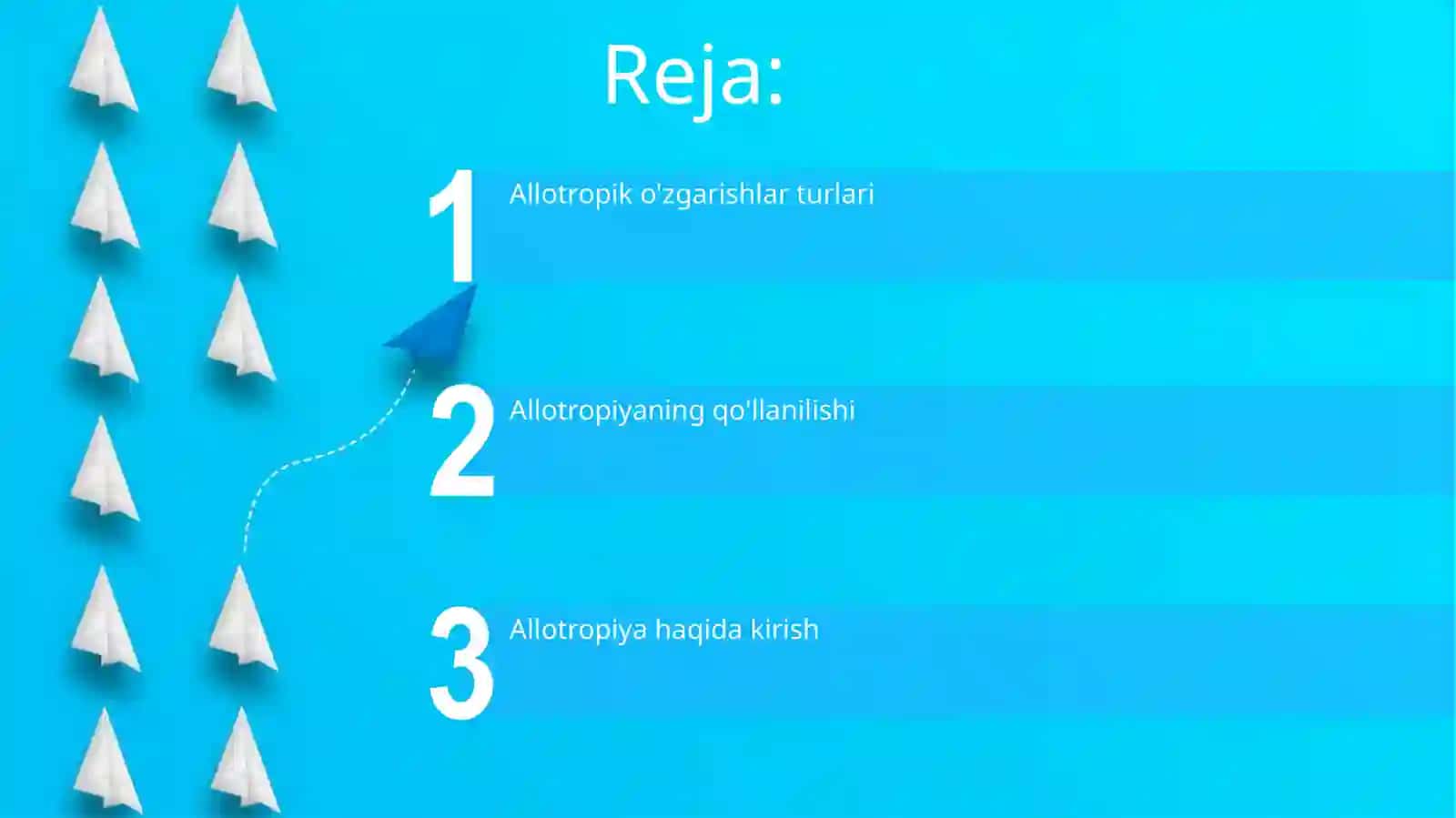 Reja:

1 Allotropik o'zgarishlar turlari

2 Allotropiyaning qo'llanilishi

3 Allotropiya haqida kirish